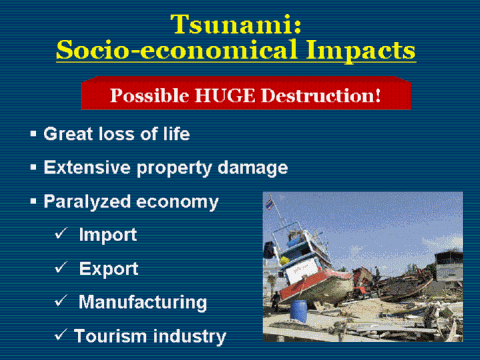 Tsunami:
Socio-economical Impacts

Possible HUGE Destruction!

▪ Great loss of life

▪ Extensive property damage

▪ Paralyzed economy

✓ Import

✓ Export

✓ Manufacturing

✓ Tourism industry